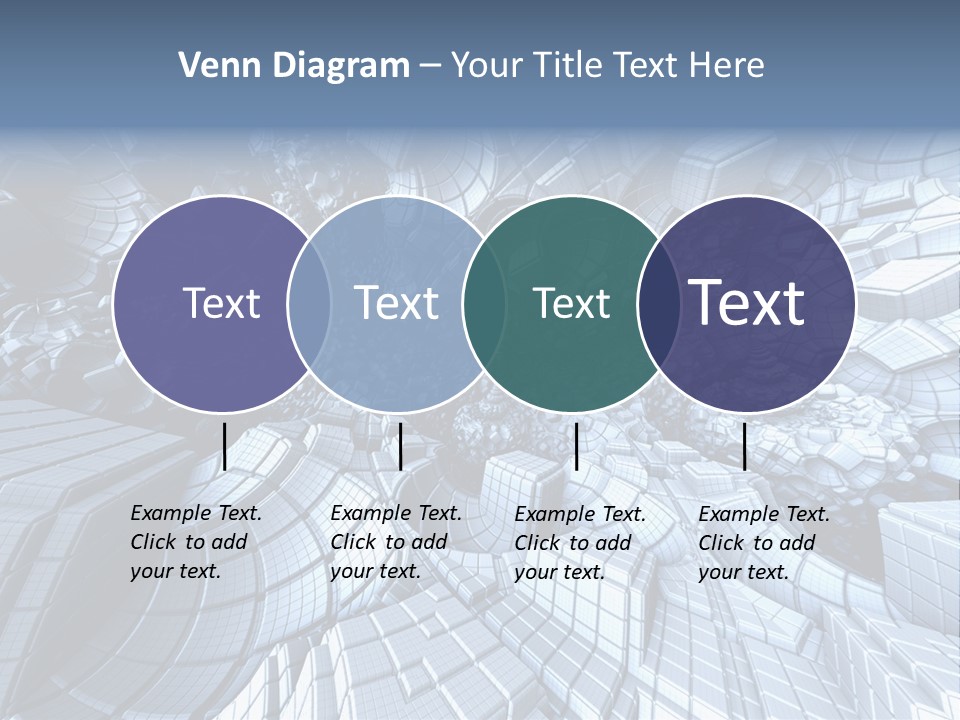 Venn Diagram – Your Title Text Here

Text

Text

Text

Text

Example Text. Click to add your text.

Example Text. Click to add your text.

Example Text. Click to add your text.

Example Text. Click to add your text.